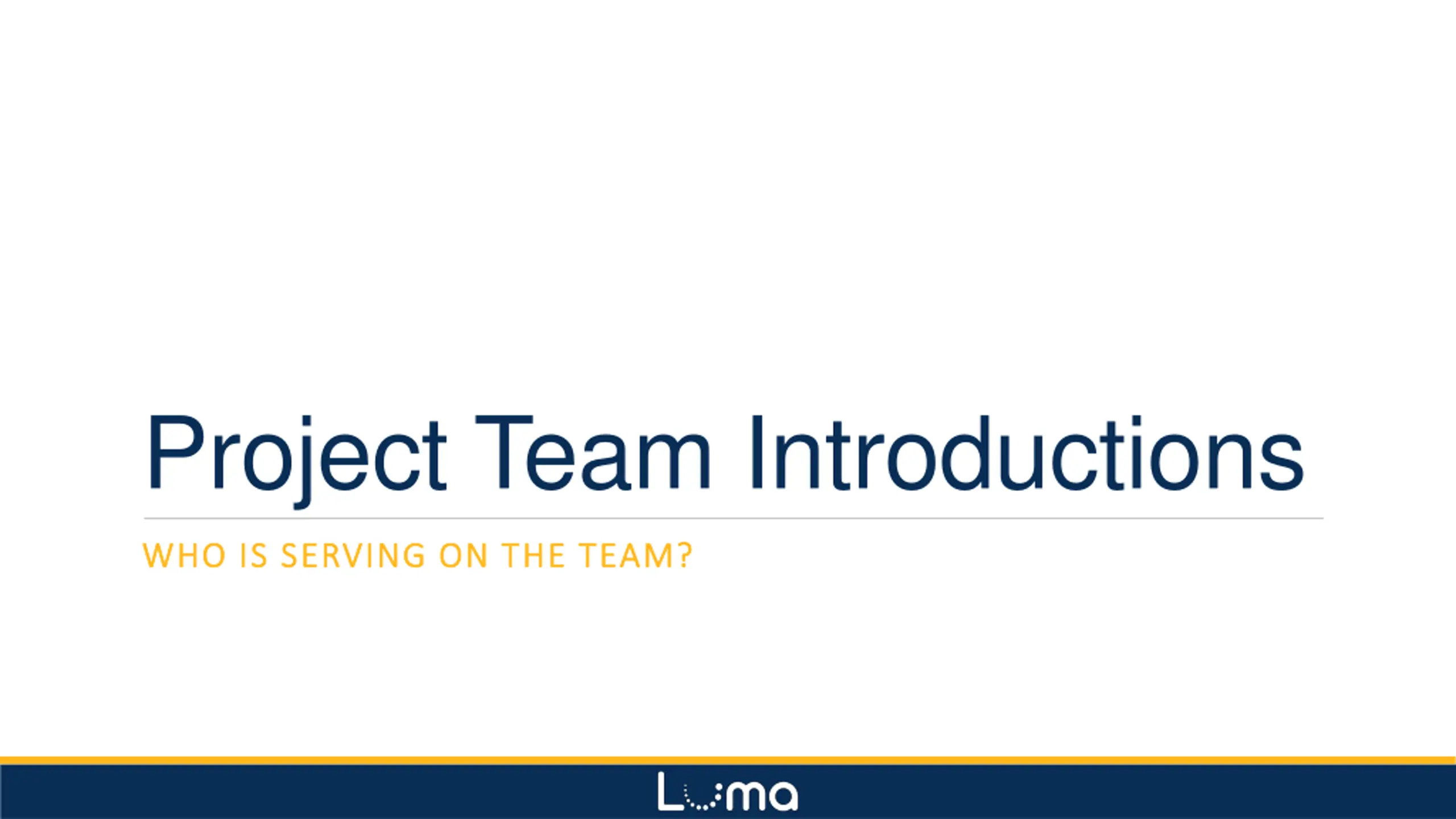 Project Team Introductions

WHO IS SERVING ON THE TEAM?

Luma